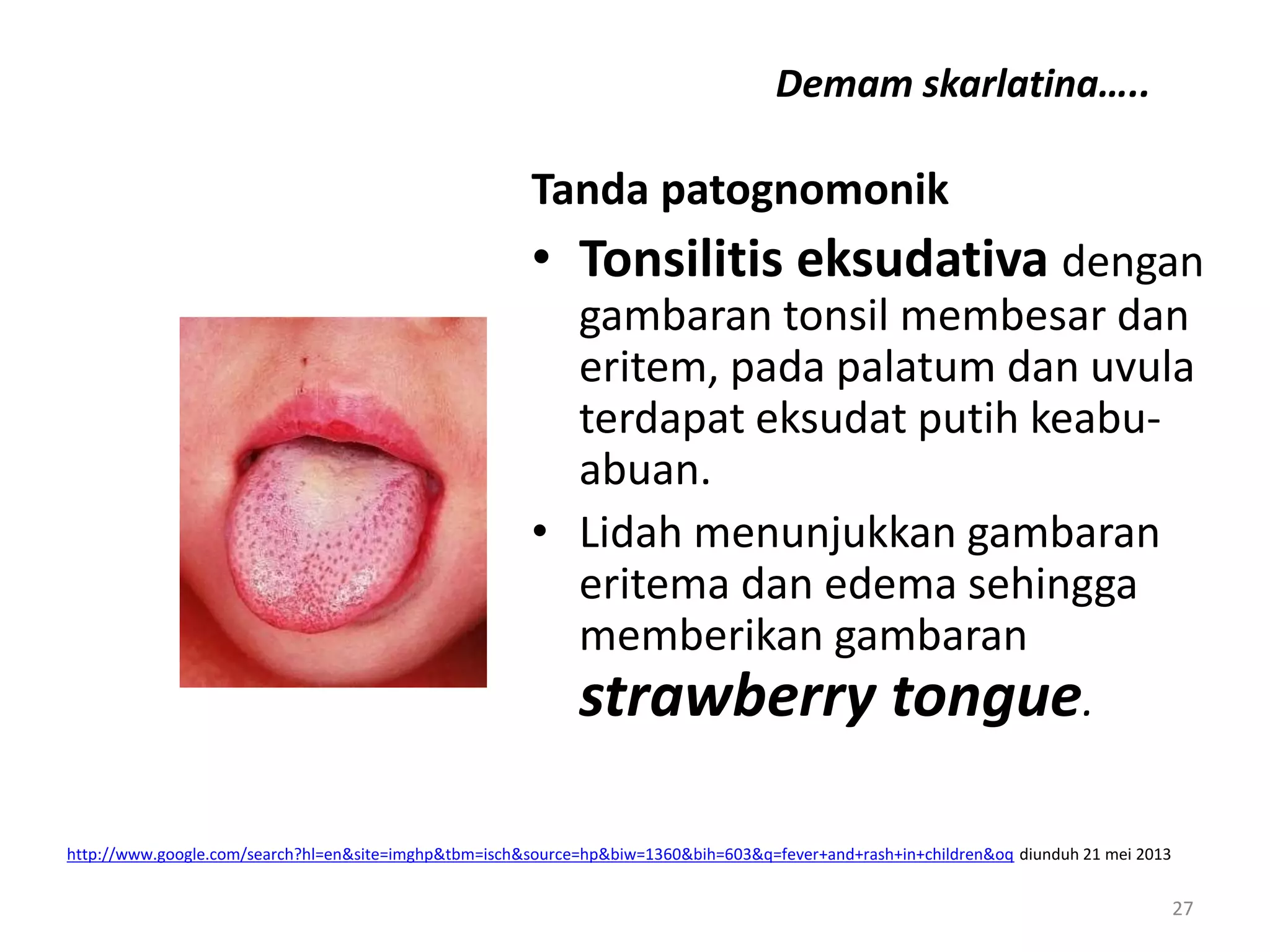 Demam skarlatina…..

Tanda patognomonik

• Tonsilitis eksudativa dengan gambaran tonsil membesar dan eritem, pada palatum dan uvula terdapat eksudat putih keabu-abuan.

• Lidah menunjukkan gambaran eritema dan edema sehingga memberikan gambaran strawberry tongue.

http://www.google.com/search?hl=en&site=imghp&tbm=isch&source=hp&biw=1360&bih=603&q=fever+and+rash+in+children&oq diunduh 21 mei 2013

27